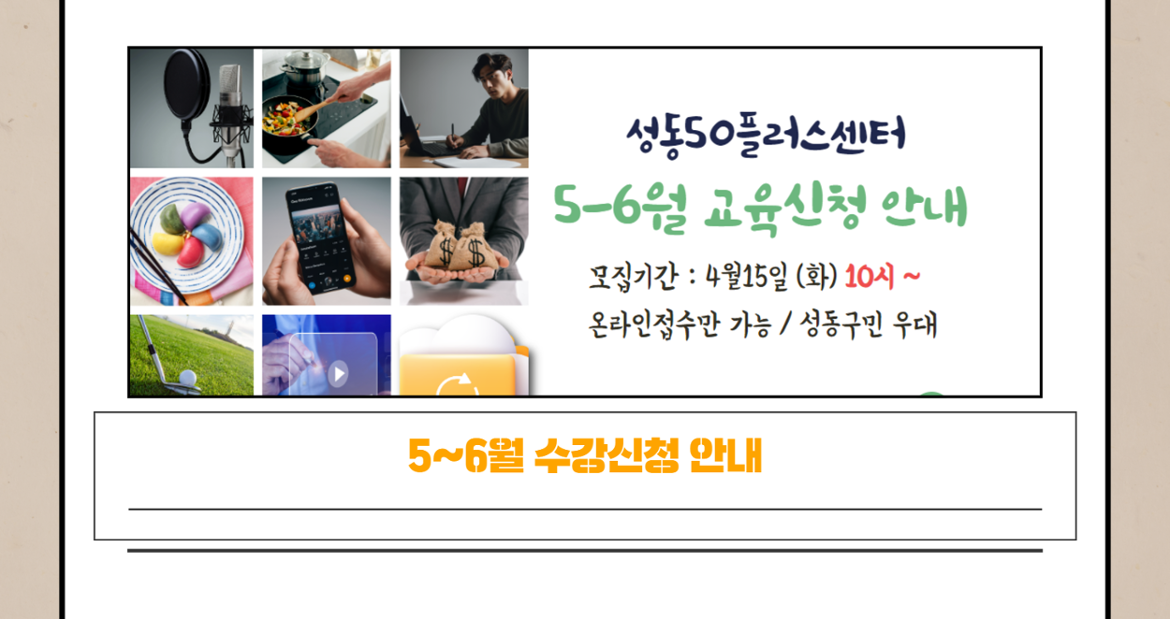 성동50플러스센터

5-6월 교육신청 안내

모집기간 : 4월15일 (화) 10시 ~

온라인접수만 가능 / 성동구민 우대

5~6월 수강신청 안내